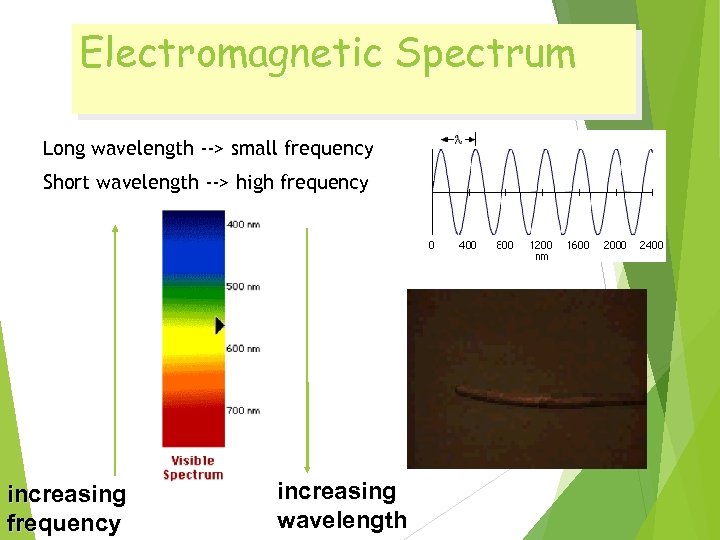 Electromagnetic Spectrum

Long wavelength --> small frequency

Short wavelength --> high frequency

$\lambda$

0 400 800 1200 1600 2000 2400
nm

400 nm

500 nm

600 nm

700 nm

Visible Spectrum

increasing frequency

increasing wavelength